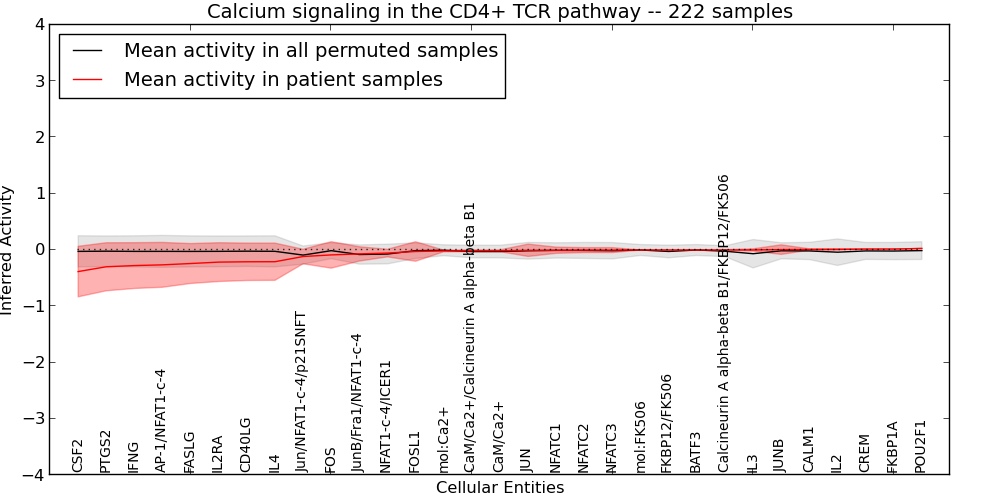 Calcium signaling in the CD4+ TCR pathway -- 222 samples

Mean activity in all permuted samples
Mean activity in patient samples

Inferred Activity

4
3
2
1
0
−1
−2
−3
−4

CSF2
PTGS2
IFNG
AP-1/NFAT1-c-4
FASLG
IL2RA
CD40LG
IL4
Jun/NFAT1-c-4/p21SNFT
FOS
JunB/Fra1/NFAT1-c-4
NFAT1-c-4/ICER1
FOSL1
mol:Ca2+
CaM/Ca2+/Calcineurin A alpha-beta B1
CaM/Ca2+
JUN
NFATC1
NFATC2
NFATC3
mol:FK506
FKBP12/FK506
BATF3
Calcineurin A alpha-beta B1/FKBP12/FK506
IL3
JUNB
CALM1
IL2
CREM
FKBP1A
POU2F1

Cellular Entities